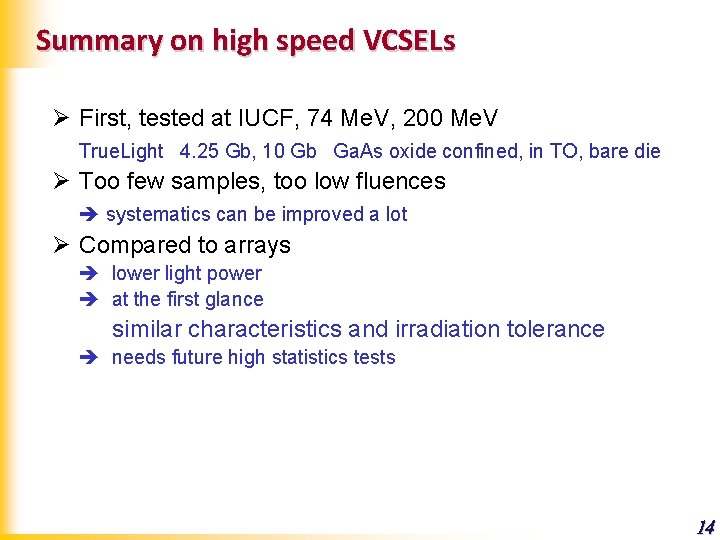 Summary on high speed VCSELs

➢ First, tested at IUCF, 74 MeV, 200 MeV

TrueLight 4.25 Gb, 10 Gb GaAs oxide confined, in TO, bare die

➢ Too few samples, too low fluences

➔ systematics can be improved a lot

➢ Compared to arrays

➔ lower light power

➔ at the first glance

similar characteristics and irradiation tolerance

➔ needs future high statistics tests

14